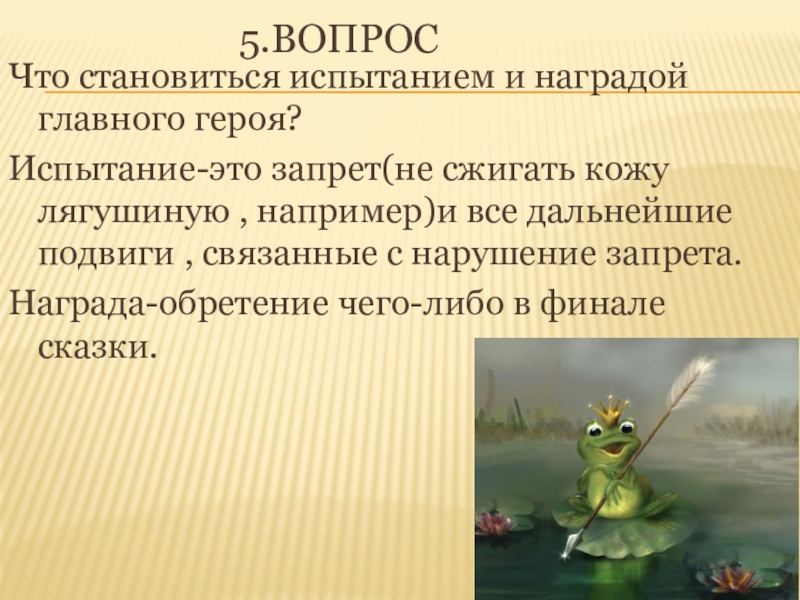 5.ВОПРОС

Что становиться испытанием и наградой главного героя?

Испытание-это запрет(не сжигать кожу лягушиную , например)и все дальнейшие подвиги , связанные с нарушение запрета.

Награда-обретение чего-либо в финале сказки.